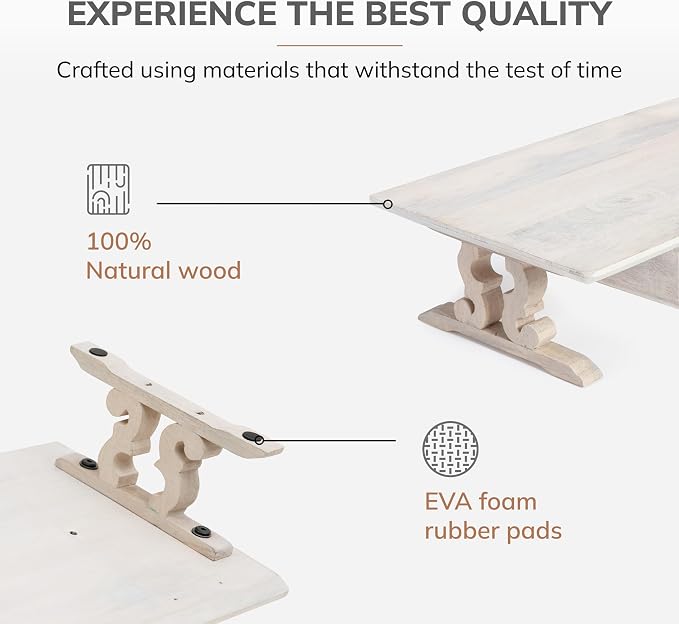 EXPERIENCE THE BEST QUALITY

Crafted using materials that withstand the test of time

100%
Natural wood

EVA foam
rubber pads